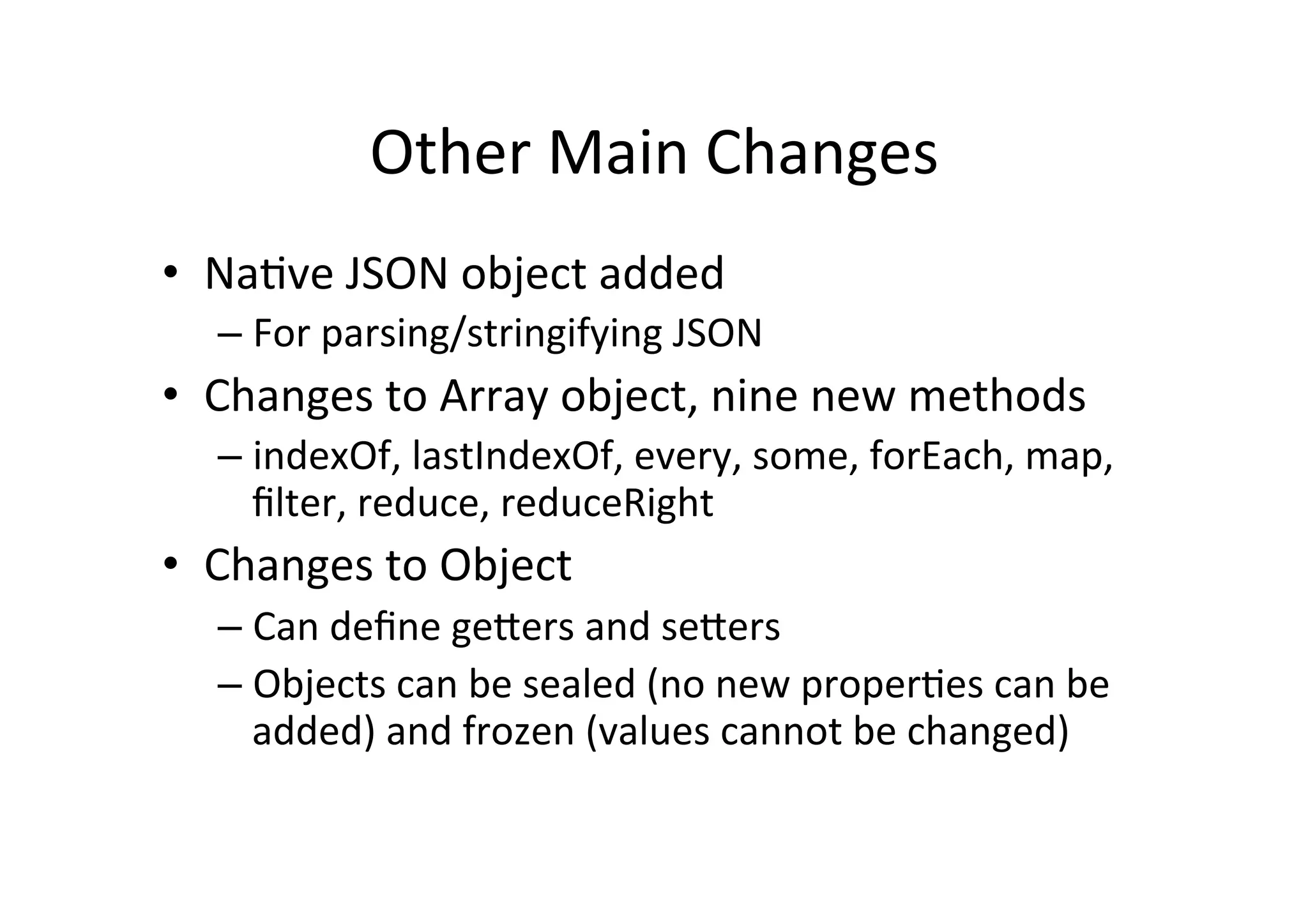 Other Main Changes

• Native JSON object added
– For parsing/stringifying JSON
• Changes to Array object, nine new methods
– indexOf, lastIndexOf, every, some, forEach, map, filter, reduce, reduceRight
• Changes to Object
– Can define getters and setters
– Objects can be sealed (no new properties can be added) and frozen (values cannot be changed)